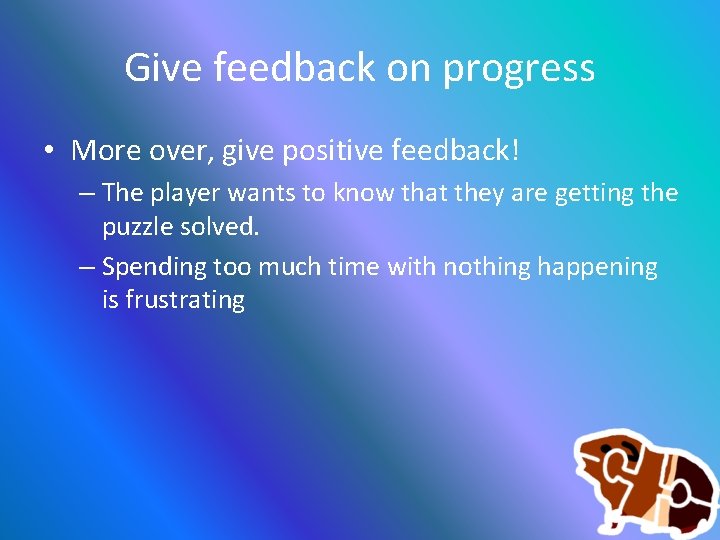 Give feedback on progress

• More over, give positive feedback!

– The player wants to know that they are getting the puzzle solved.

– Spending too much time with nothing happening is frustrating